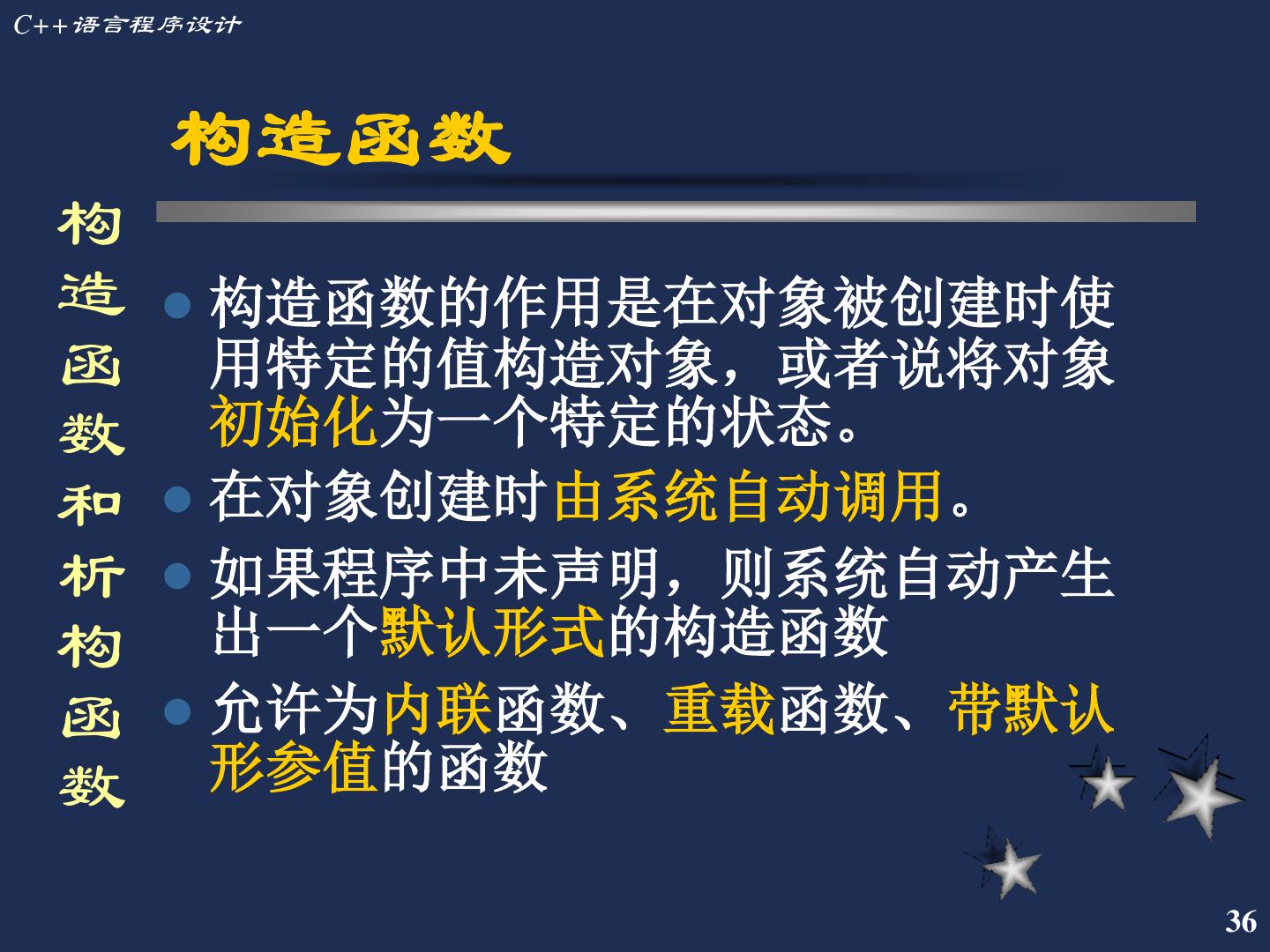 C++语言程序设计

构造函数

构造函数和析构函数

构造函数的作用是在对象被创建时使用特定的值构造对象，或者说将对象初始化为一个特定的状态。

在对象创建时由系统自动调用。

如果程序中未声明，则系统自动产生出一个默认形式的构造函数

允许为内联函数、重载函数、带默认形参值的函数

36